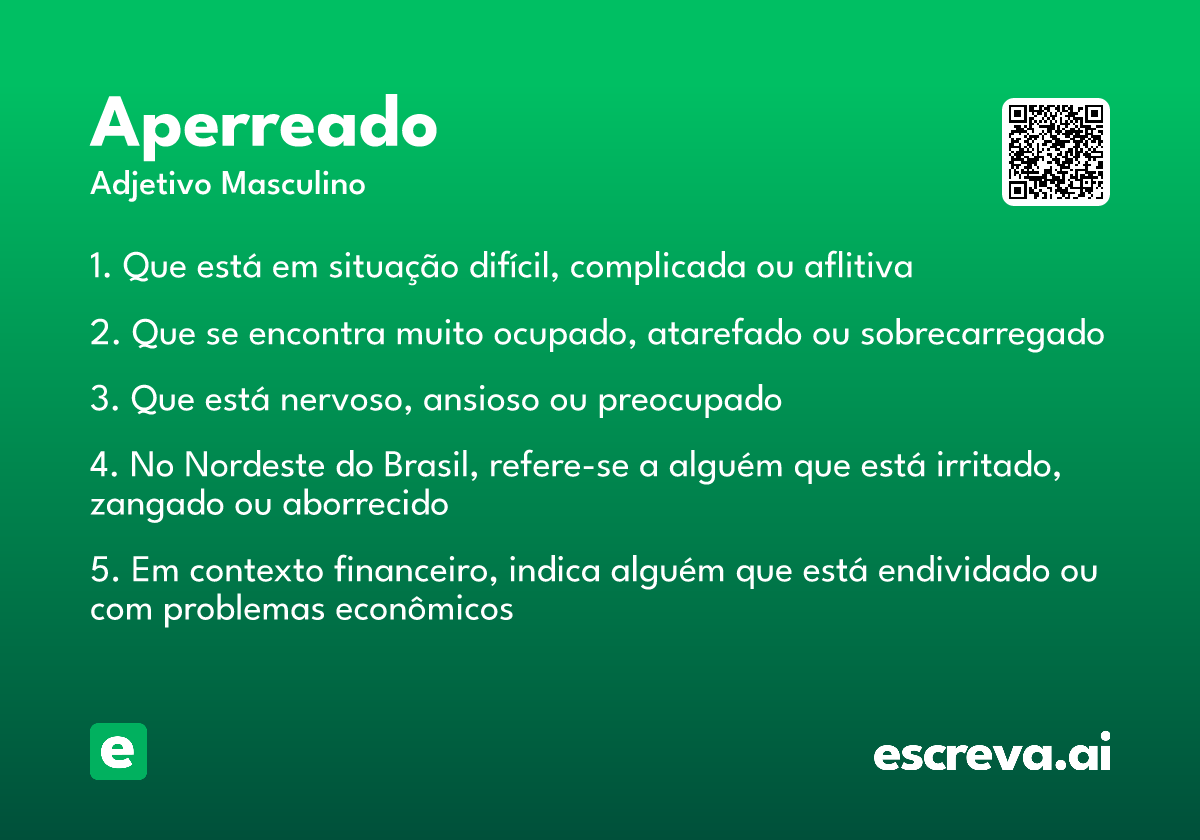 Aperreado
Adjetivo Masculino

1. Que está em situação difícil, complicada ou aflitiva

2. Que se encontra muito ocupado, atarefado ou sobrecarregado

3. Que está nervoso, ansioso ou preocupado

4. No Nordeste do Brasil, refere-se a alguém que está irritado, zangado ou aborrecido

5. Em contexto financeiro, indica alguém que está endividado ou com problemas econômicos

e

escreva.ai